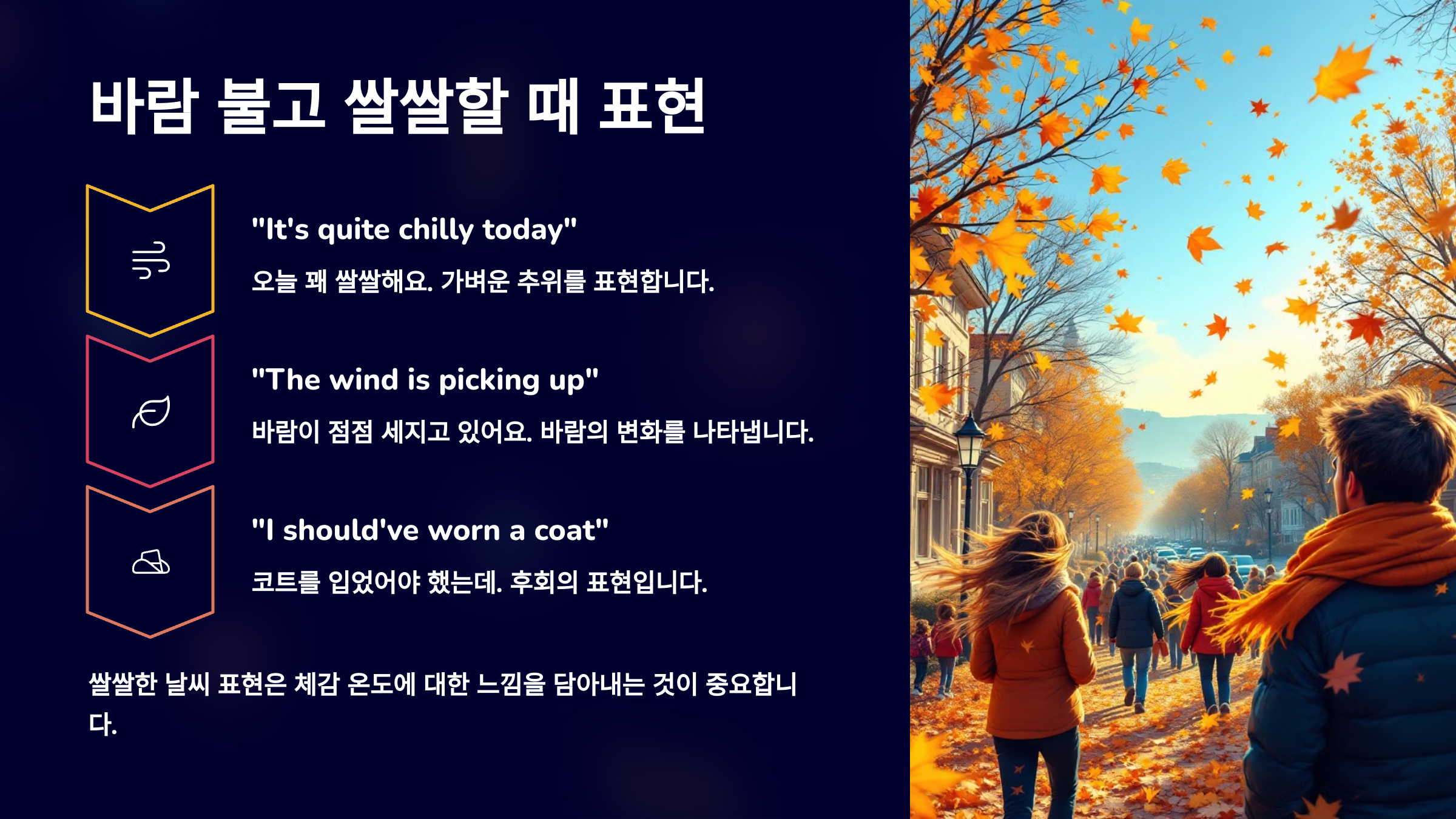 바람 불고 쌀쌀할 때 표현

"It's quite chilly today"

오늘 꽤 쌀쌀해요. 가벼운 추위를 표현합니다.

"The wind is picking up"

바람이 점점 세지고 있어요. 바람의 변화를 나타냅니다.

"I should've worn a coat"

코트를 입었어야 했는데. 후회의 표현입니다.

쌀쌀한 날씨 표현은 체감 온도에 대한 느낌을 담아내는 것이 중요합니다.